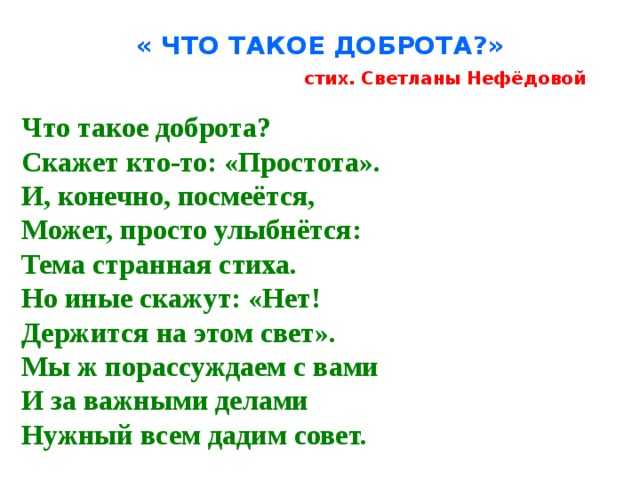 « ЧТО ТАКОЕ ДОБРОТА?»

стих. Светланы Нефёдовой

Что такое доброта?
Скажет кто-то: «Простота».
И, конечно, посмеётся,
Может, просто улыбнётся:
Тема странная стиха.
Но иные скажут: «Нет!
Держится на этом свет».
Мы ж порассуждаем с вами
И за важными делами
Нужный всем дадим совет.